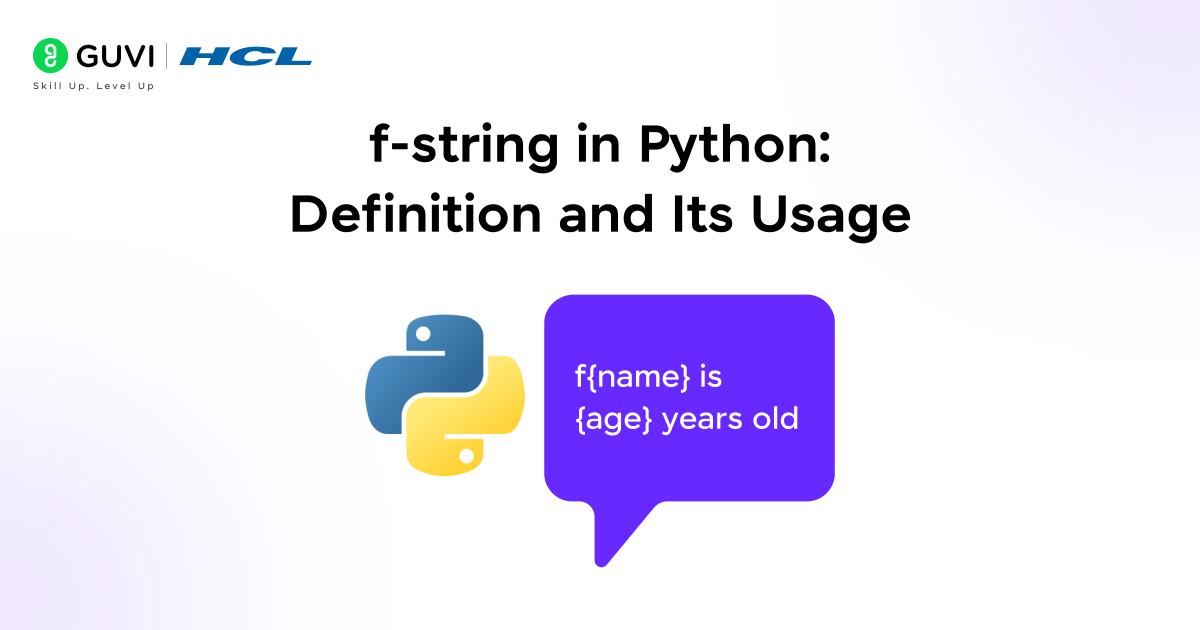 GUVI | HCL
Skill Up. Level Up

f-string in Python: Definition and Its Usage

f{name} is {age} years old